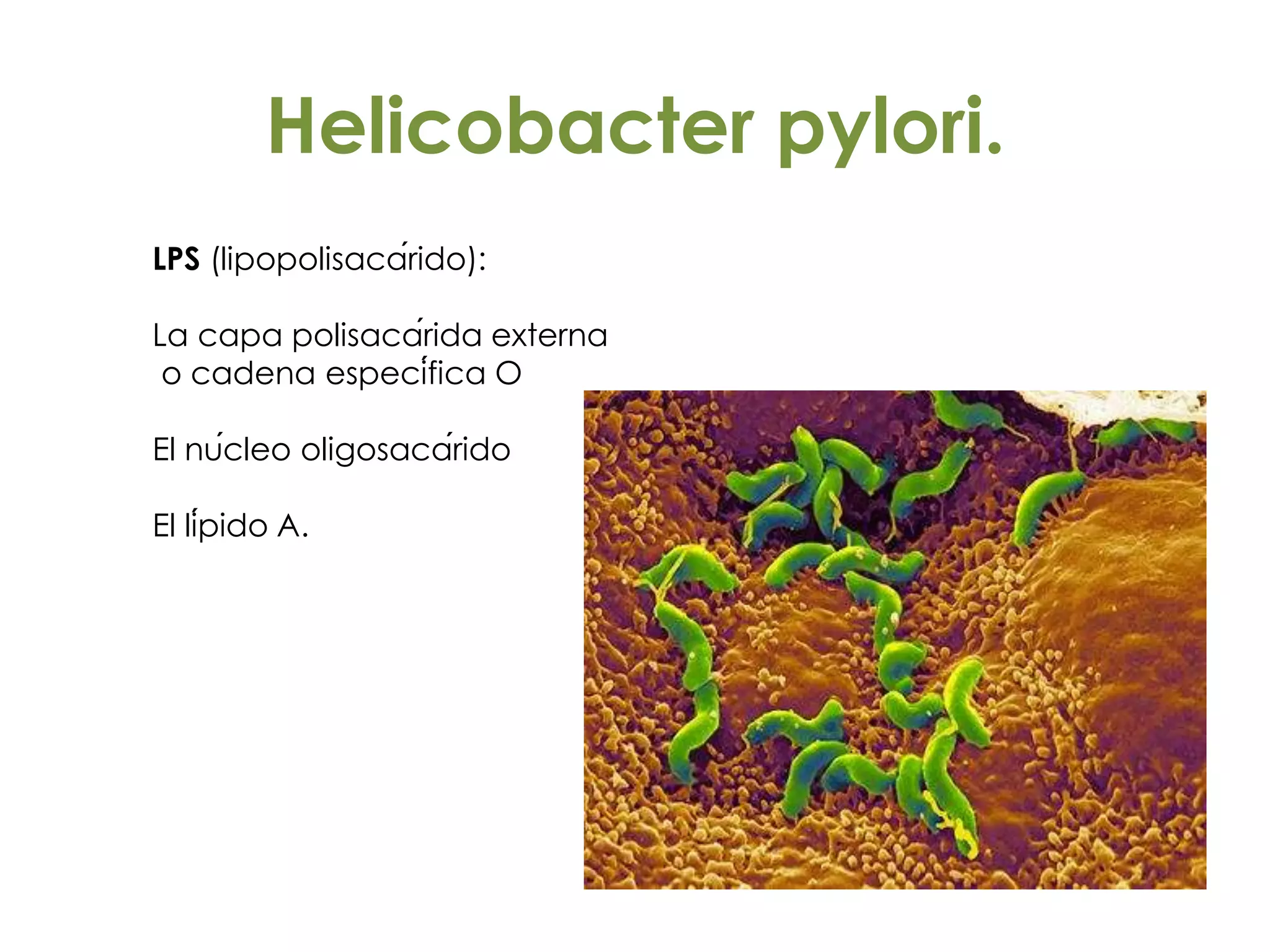 Helicobacter pylori.

LPS (lipopolisacárido):

La capa polisacárida externa o cadena específica O

El núcleo oligosacárido

El lípido A.